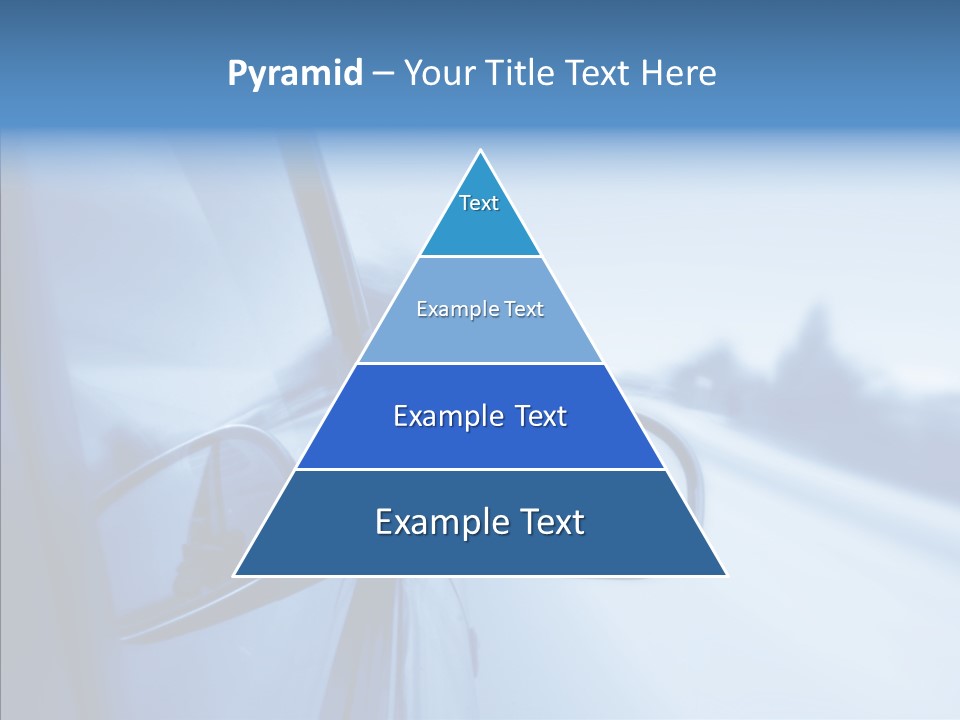 Pyramid – Your Title Text Here

Text

Example Text

Example Text

Example Text